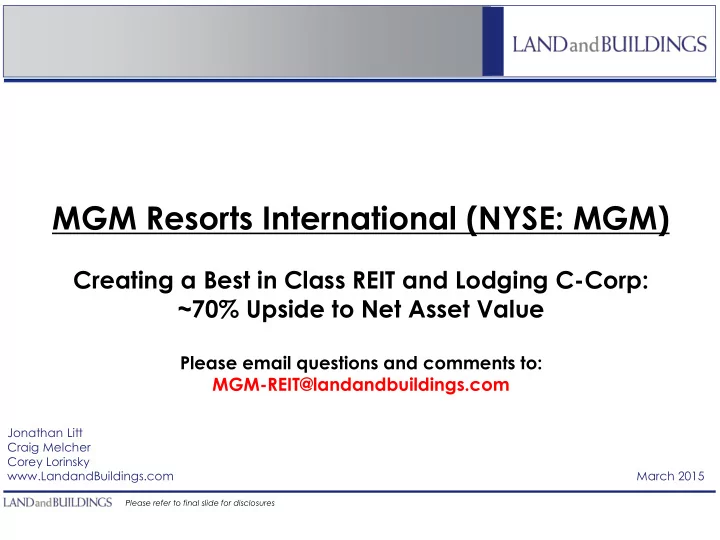 LANDandBUILDINGS

MGM Resorts International (NYSE: MGM)

Creating a Best in Class REIT and Lodging C-Corp:
~70% Upside to Net Asset Value

Please email questions and comments to:
MGM-REIT@landandbuildings.com

Jonathan Litt
Craig Melcher
Corey Lorinsky
www.LandandBuildings.com

March 2015

LANDandBUILDINGS Please refer to final slide for disclosures